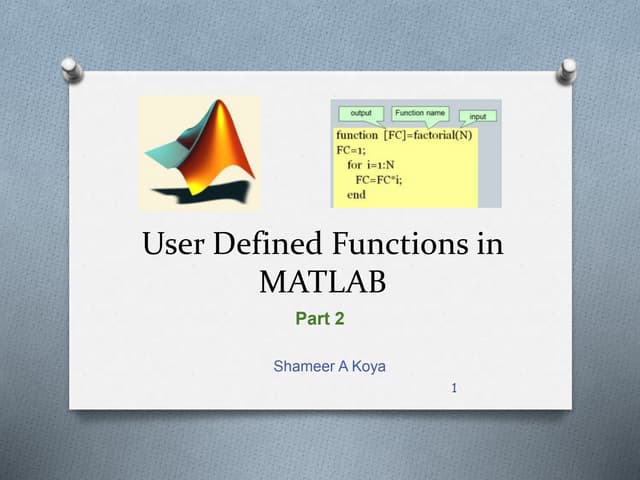 output
Function name
input
function [FC]=factorial(N)
FC=1;
for i=1:N
FC=FC*i;
end

User Defined Functions in MATLAB

Part 2

Shameer A Koya

1